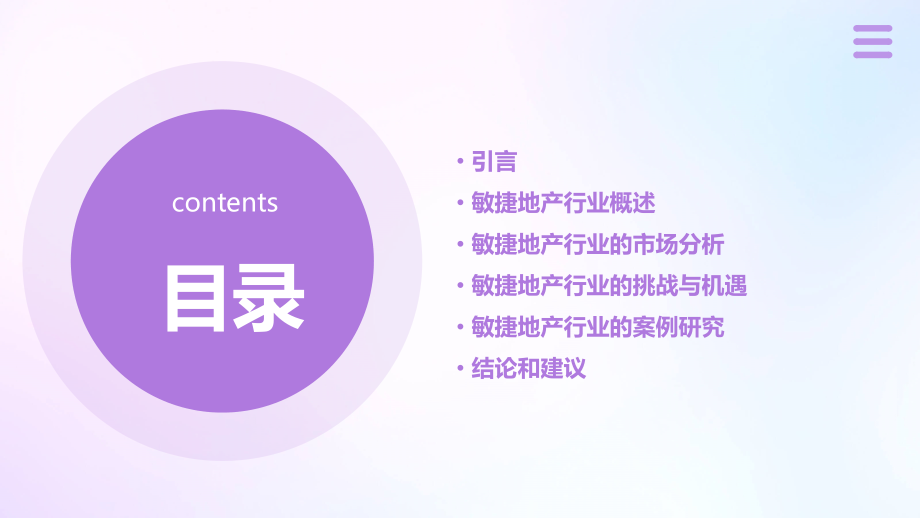 contents

目录

• 引言
• 敏捷地产行业概述
• 敏捷地产行业的市场分析
• 敏捷地产行业的挑战与机遇
• 敏捷地产行业的案例研究
• 结论和建议